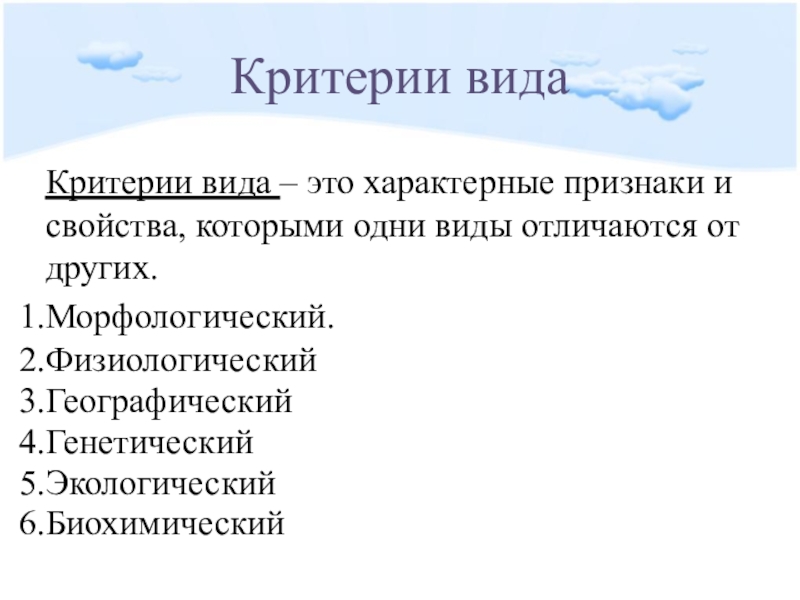 Критерии вида

Критерии вида – это характерные признаки и свойства, которыми одни виды отличаются от других.

1.Морфологический.
2.Физиологический
3.Географический
4.Генетический
5.Экологический
6.Биохимический